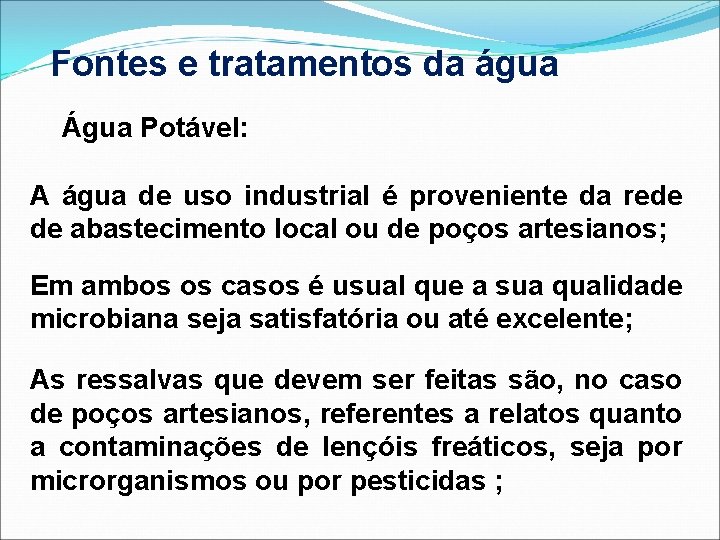 Fontes e tratamentos da água

Água Potável:

A água de uso industrial é proveniente da rede de abastecimento local ou de poços artesianos;

Em ambos os casos é usual que a sua qualidade microbiana seja satisfatória ou até excelente;

As ressalvas que devem ser feitas são, no caso de poços artesianos, referentes a relatos quanto a contaminações de lençóis freáticos, seja por microrganismos ou por pesticidas ;